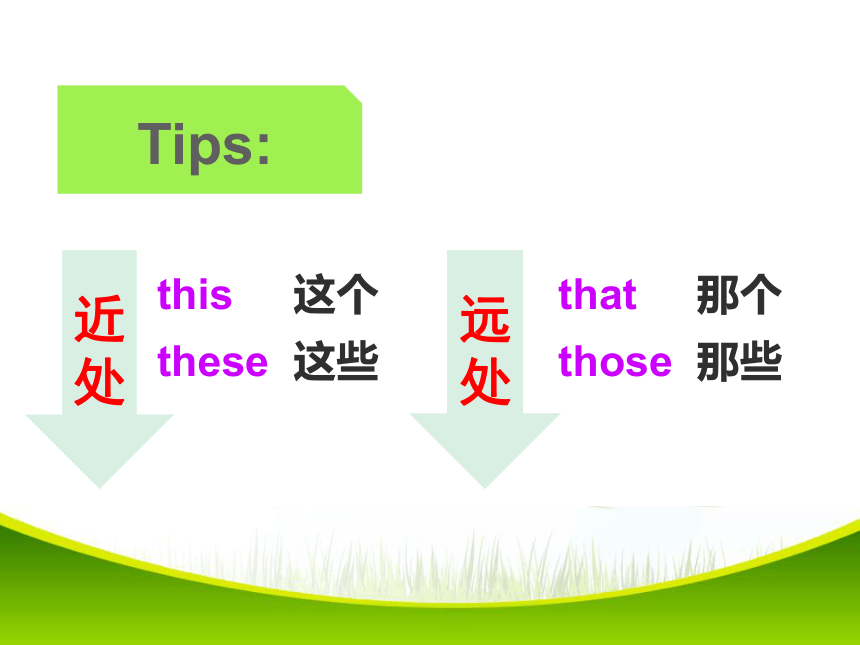 Tips:

近处

this 这个
these 这些

远处

that 那个
those 那些